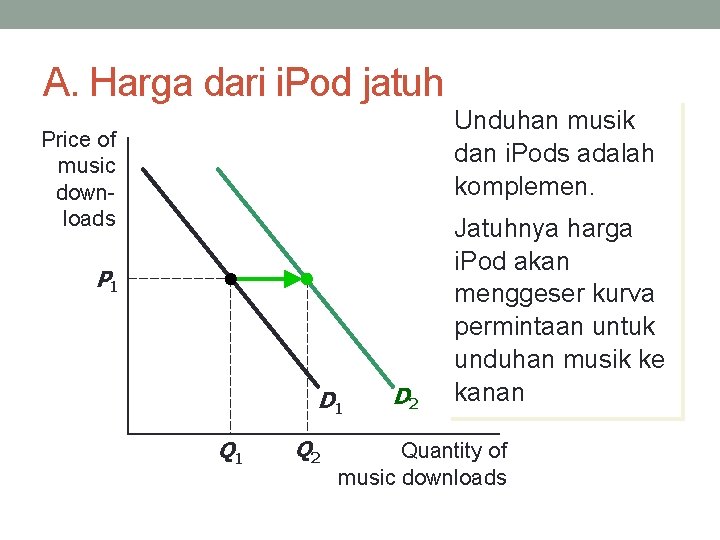 A. Harga dari iPod jatuh

Price of music downloads

$P_1$

$D_1$

$D_2$

$Q_1$

$Q_2$

Quantity of music downloads

Unduhan musik dan iPods adalah komplemen.

Jatuhnya harga iPod akan menggeser kurva permintaan untuk unduhan musik ke kanan